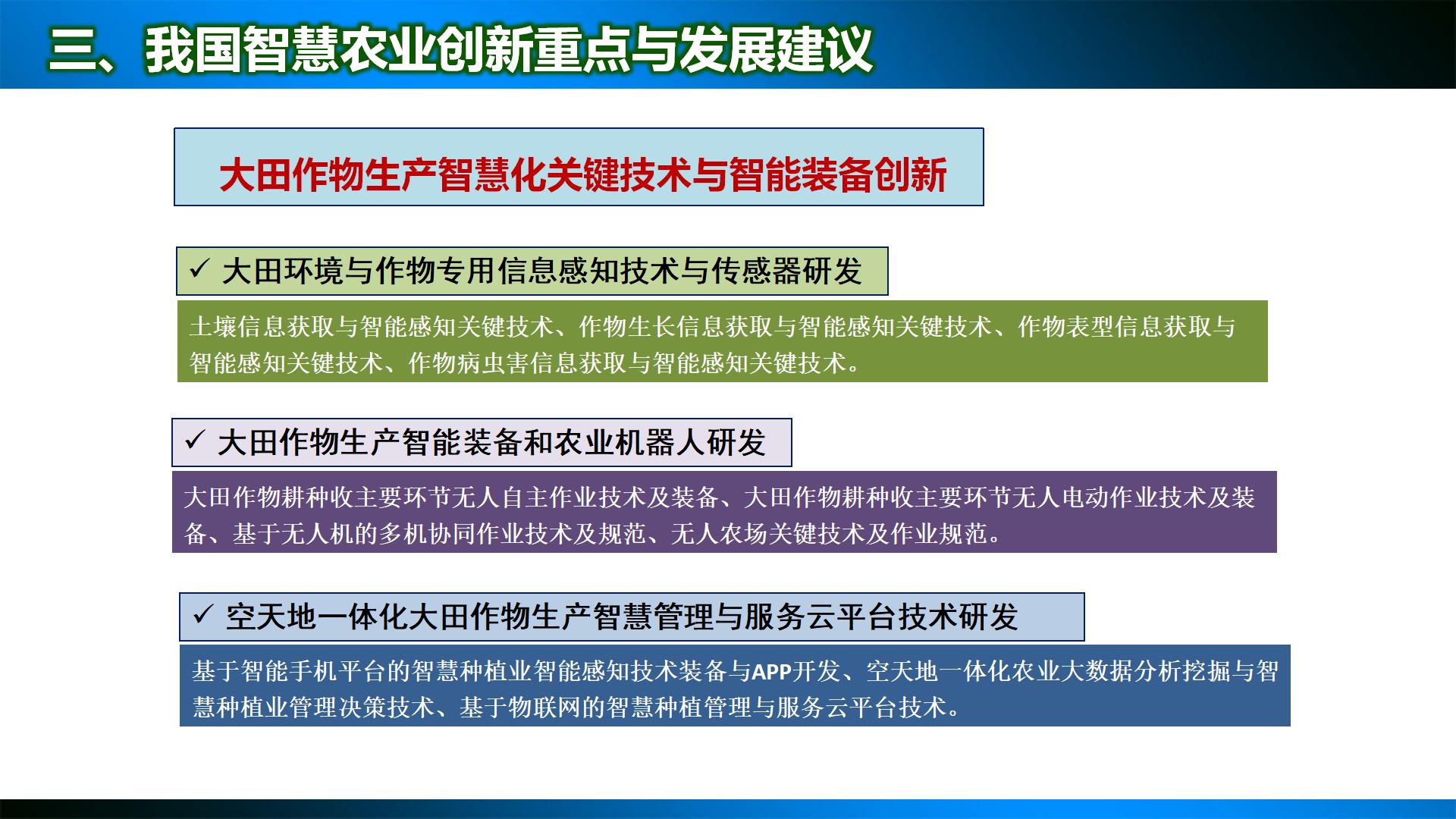 三、我国智慧农业创新重点与发展建议

大田作物生产智慧化关键技术与智能装备创新

✓ 大田环境与作物专用信息感知技术与传感器研发

土壤信息获取与智能感知关键技术、作物生长信息获取与智能感知关键技术、作物表型信息获取与智能感知关键技术、作物病虫害信息获取与智能感知关键技术。

✓ 大田作物生产智能装备和农业机器人研发

大田作物耕种收主要环节无人自主作业技术及装备、大田作物耕种收主要环节无人电动作业技术及装备、基于无人机的多机协同作业技术及规范、无人农场关键技术及作业规范。

✓ 空天地一体化大田作物生产智慧管理与服务云平台技术研发

基于智能手机平台的智慧种植业智能感知技术装备与APP开发、空天地一体化农业大数据分析挖掘与智慧种植业管理决策技术、基于物联网的智慧种植管理与服务云平台技术。